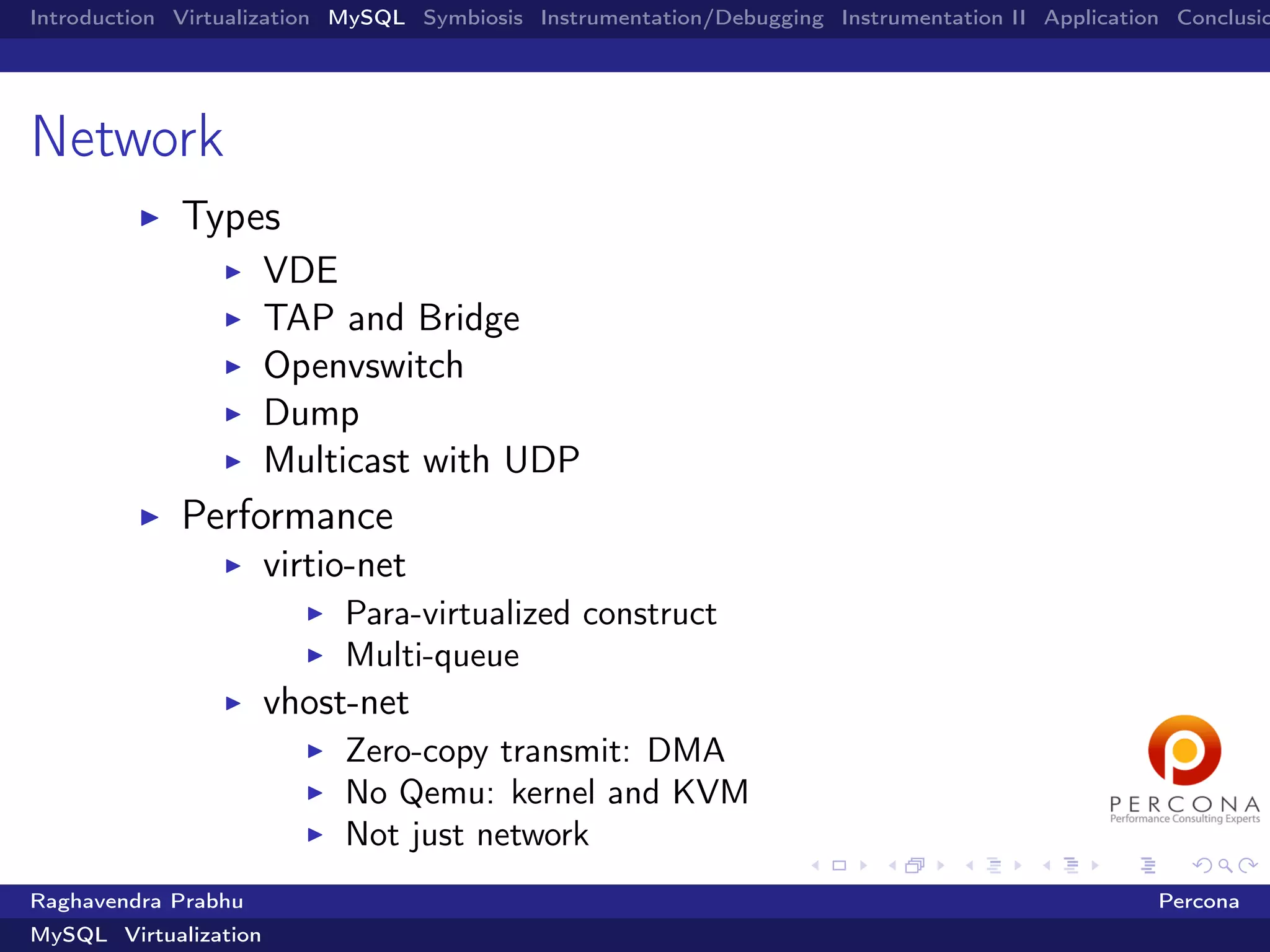 Introduction Virtualization MySQL Symbiosis Instrumentation/Debugging Instrumentation II Application Conclusio

Network

▶ Types
▶ VDE
▶ TAP and Bridge
▶ Openvswitch
▶ Dump
▶ Multicast with UDP
▶ Performance
▶ virtio-net
▶ Para-virtualized construct
▶ Multi-queue
▶ vhost-net
▶ Zero-copy transmit: DMA
▶ No Qemu: kernel and KVM
▶ Not just network

PERCONA
Performance Consulting Experts

Raghavendra Prabhu Percona
MySQL Virtualization